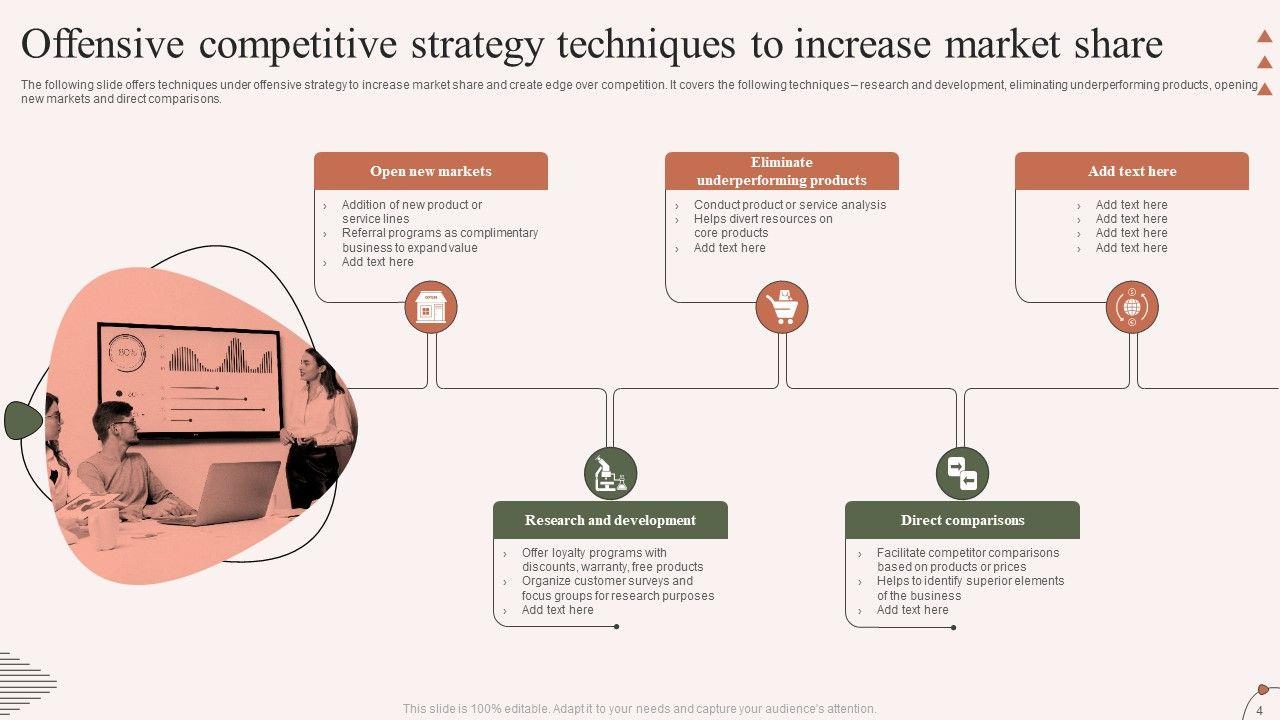 Offensive competitive strategy techniques to increase market share

The following slide offers techniques under offensive strategy to increase market share and create edge over competition. It covers the following techniques – research and development, eliminating underperforming products, opening new markets and direct comparisons.

Open new markets

› Addition of new product or service lines
› Referral programs as complimentary business to expand value
› Add text here

Eliminate underperforming products

› Conduct product or service analysis
› Helps divert resources on core products
› Add text here

Add text here

› Add text here
› Add text here
› Add text here
› Add text here

Research and development

› Offer loyalty programs with discounts, warranty, free products
› Organize customer surveys and focus groups for research purposes
› Add text here

Direct comparisons

› Facilitate competitor comparisons based on products or prices
› Helps to identify superior elements of the business
› Add text here

This slide is 100% editable. Adapt it to your needs and capture your audience's attention.

4